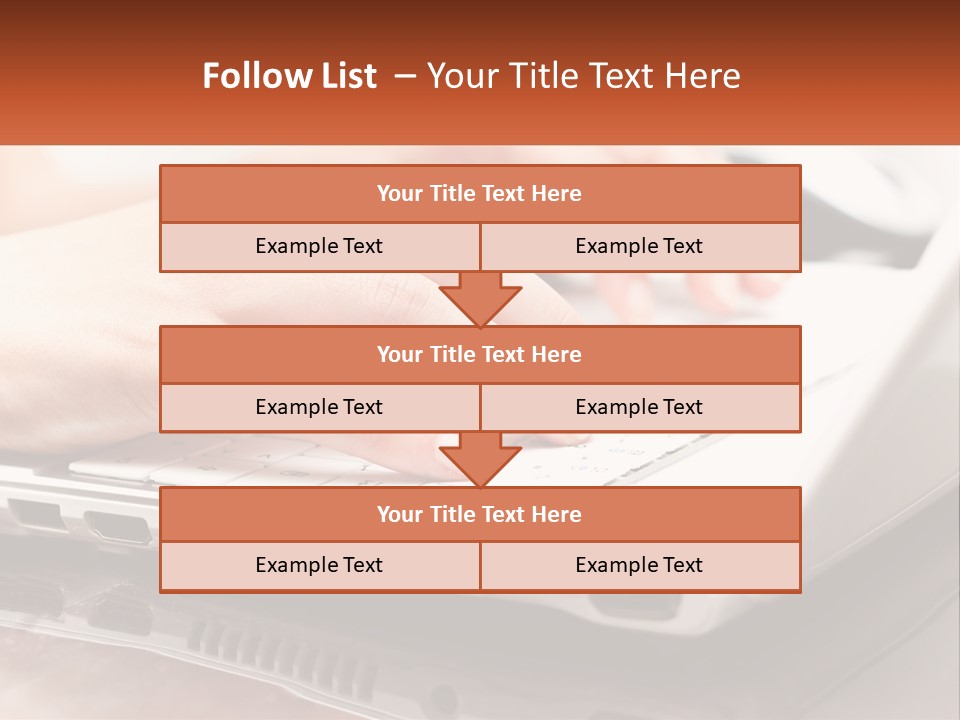 Follow List – Your Title Text Here

Your Title Text Here

Example Text

Example Text

Your Title Text Here

Example Text

Example Text

Your Title Text Here

Example Text

Example Text